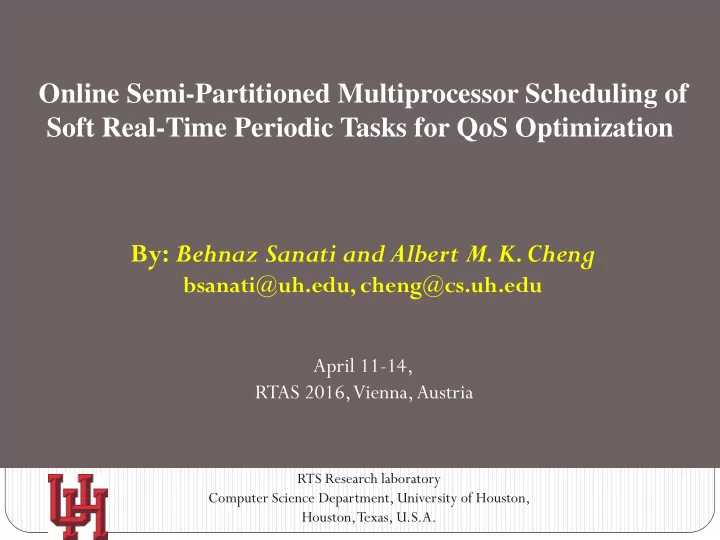 Online Semi-Partitioned Multiprocessor Scheduling of Soft Real-Time Periodic Tasks for QoS Optimization

By: Behnaz Sanati and Albert M. K. Cheng
bsanati@uh.edu, cheng@cs.uh.edu

April 11-14,
RTAS 2016, Vienna, Austria

UH

RTS Research laboratory
Computer Science Department, University of Houston,
Houston, Texas, U.S.A.